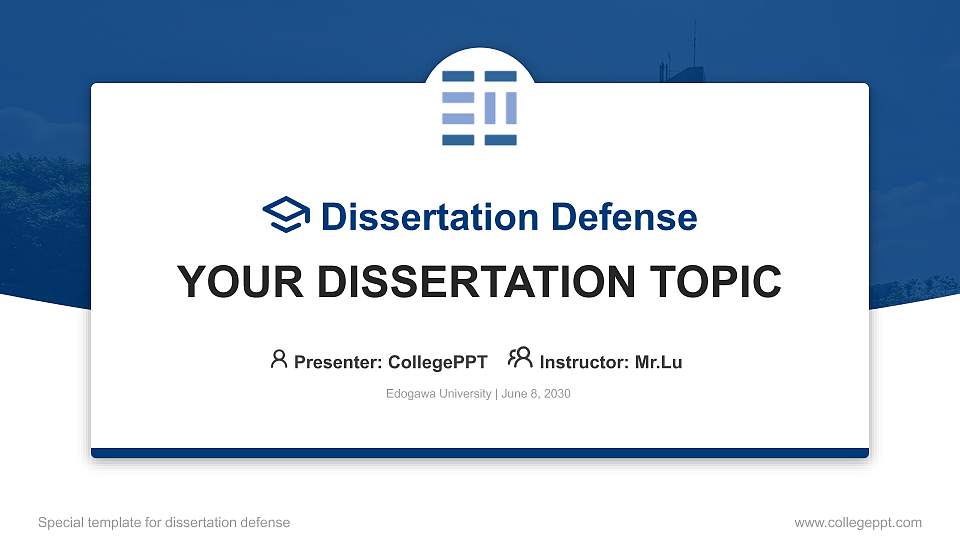 Dissertation Defense

YOUR DISSERTATION TOPIC

Presenter: CollegePPT   Instructor: Mr.Lu

Edogawa University | June 6, 2030

Special template for dissertation defense

www.collegeppt.com